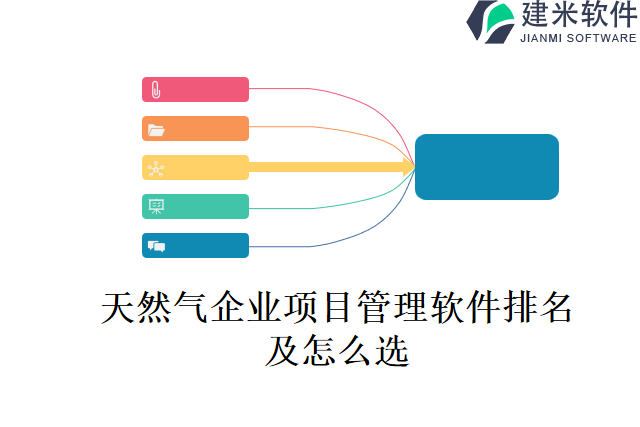 建米软件
JIANMI SOFTWARE

天然气企业项目管理软件排名及怎么选